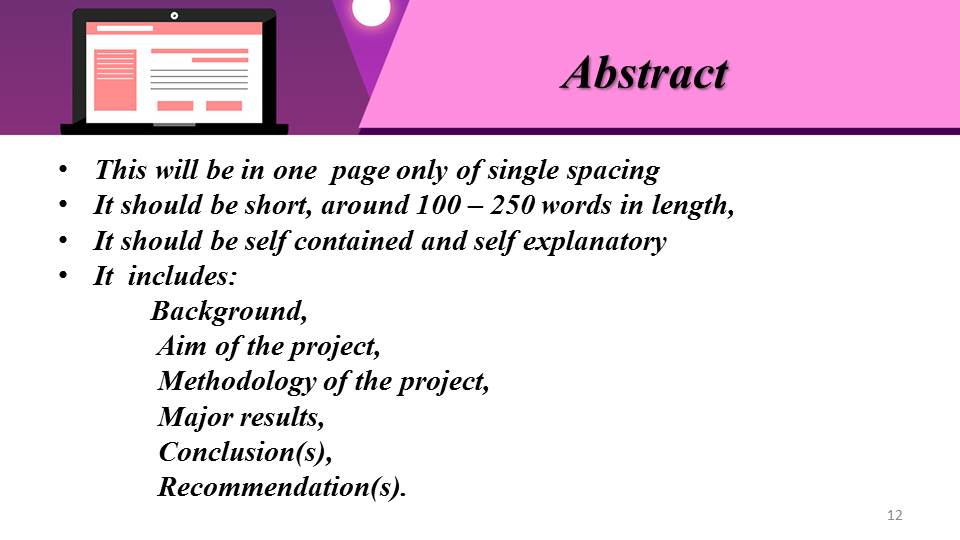 Abstract

• This will be in one page only of single spacing
• It should be short, around 100 – 250 words in length,
• It should be self contained and self explanatory
• It includes:
Background,
Aim of the project,
Methodology of the project,
Major results,
Conclusion(s),
Recommendation(s).

12